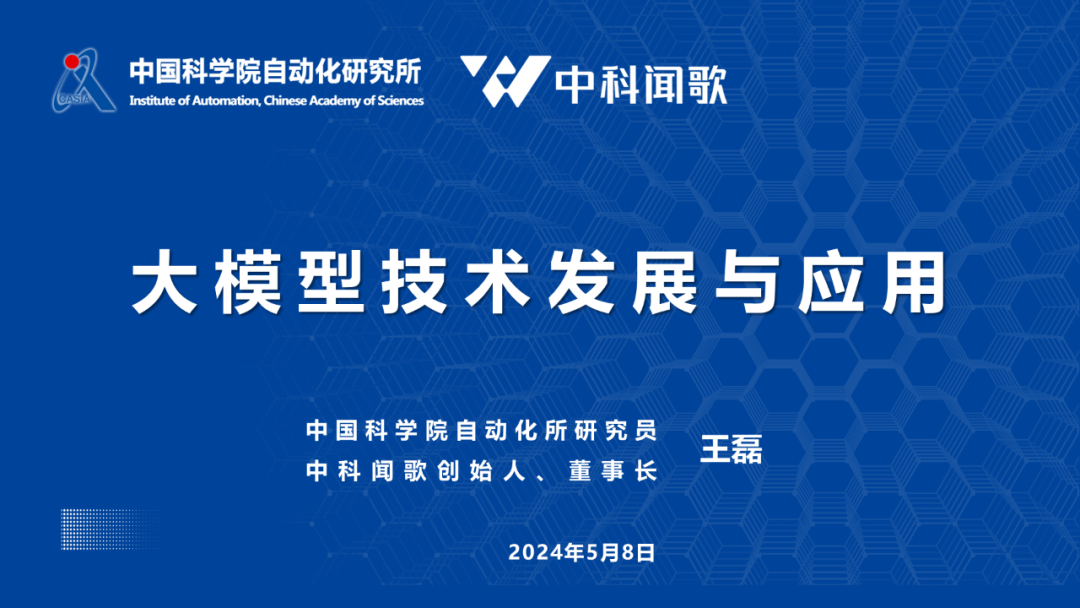 CASIA
中国科学院自动化研究所
Institute of Automation, Chinese Academy of Sciences

中科闻歌

大模型技术发展与应用

中国科学院自动化所研究员
中科闻歌创始人、董事长
王磊

2024年5月8日